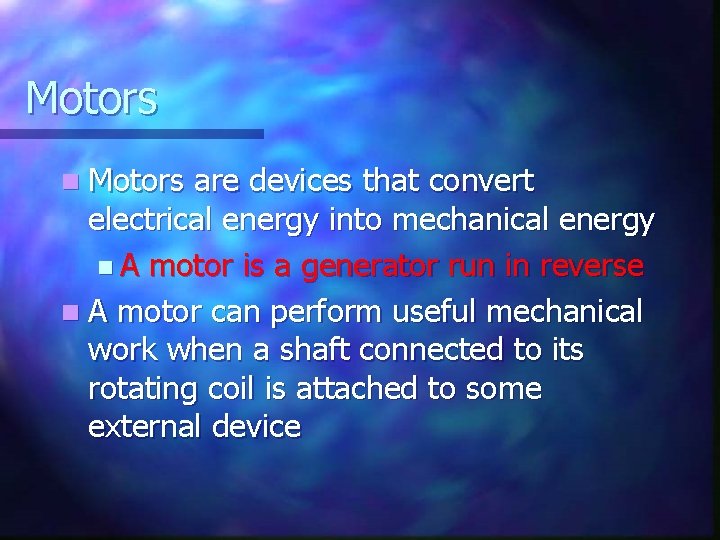 Motors

Motors are devices that convert electrical energy into mechanical energy

A motor is a generator run in reverse

A motor can perform useful mechanical work when a shaft connected to its rotating coil is attached to some external device